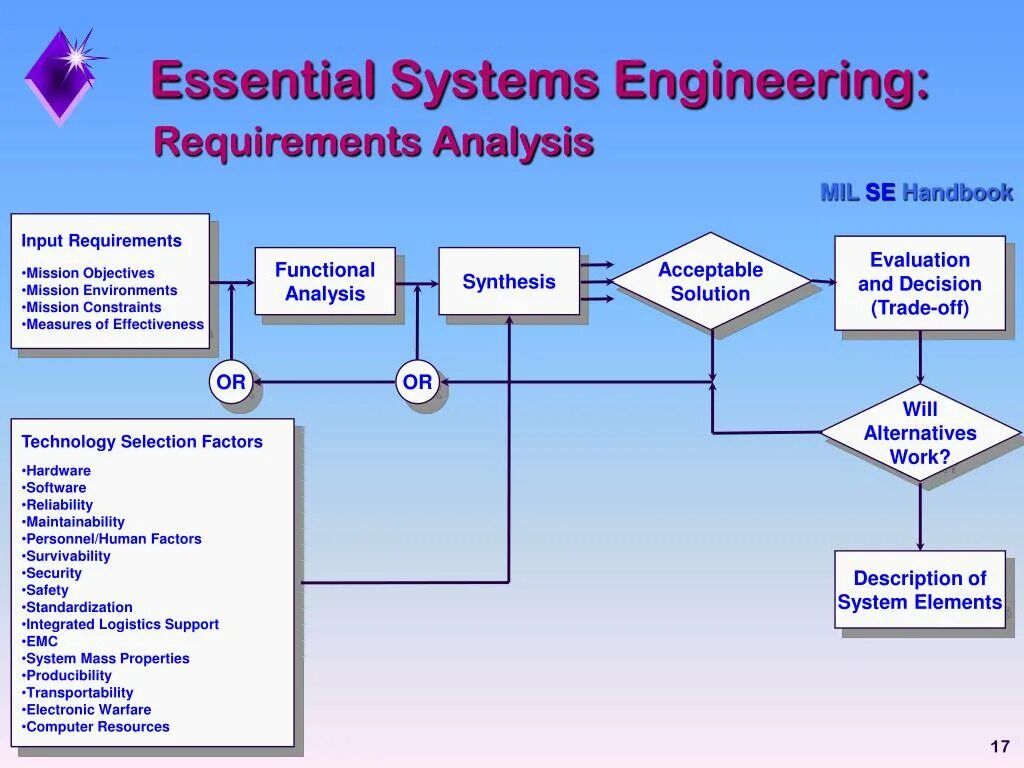 Essential Systems Engineering:
Requirements Analysis

MIL SE Handbook

Input Requirements
•Mission Objectives
•Mission Environments
•Mission Constraints
•Measures of Effectiveness

Functional Analysis

Synthesis

Acceptable Solution

Evaluation and Decision (Trade-off)

OR

OR

Will Alternatives Work?

Technology Selection Factors
•Hardware
•Software
•Reliability
•Maintainability
•Personnel/Human Factors
•Survivability
•Security
•Safety
•Standardization
•Integrated Logistics Support
•EMC
•System Mass Properties
•Producibility
•Transportability
•Electronic Warfare
•Computer Resources

Description of System Elements

17